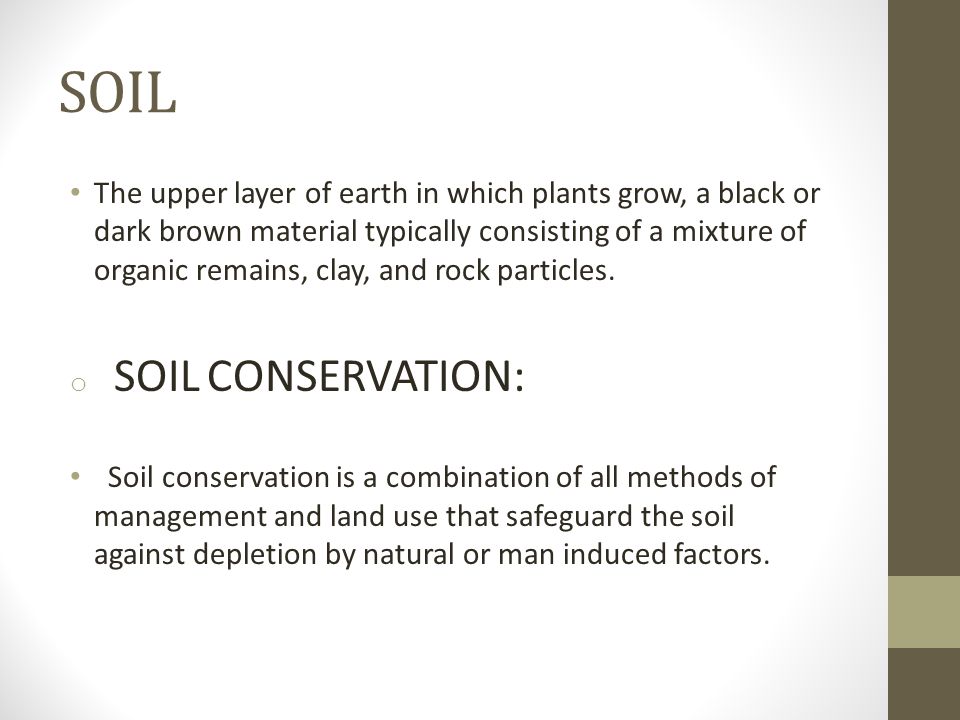 SOIL

• The upper layer of earth in which plants grow, a black or dark brown material typically consisting of a mixture of organic remains, clay, and rock particles.

o SOIL CONSERVATION:

• Soil conservation is a combination of all methods of management and land use that safeguard the soil against depletion by natural or man induced factors.